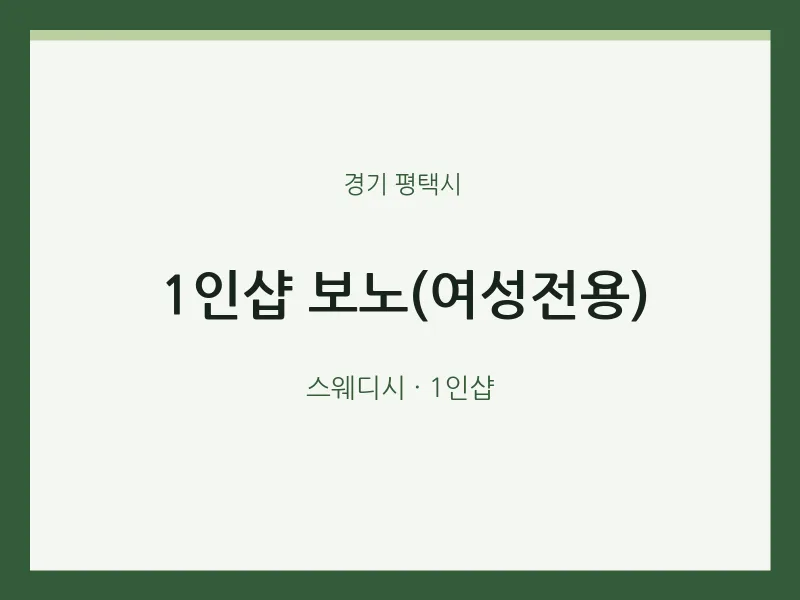 경기 평택시

1인샵 보노(여성전용)

스웨디시 · 1인샵